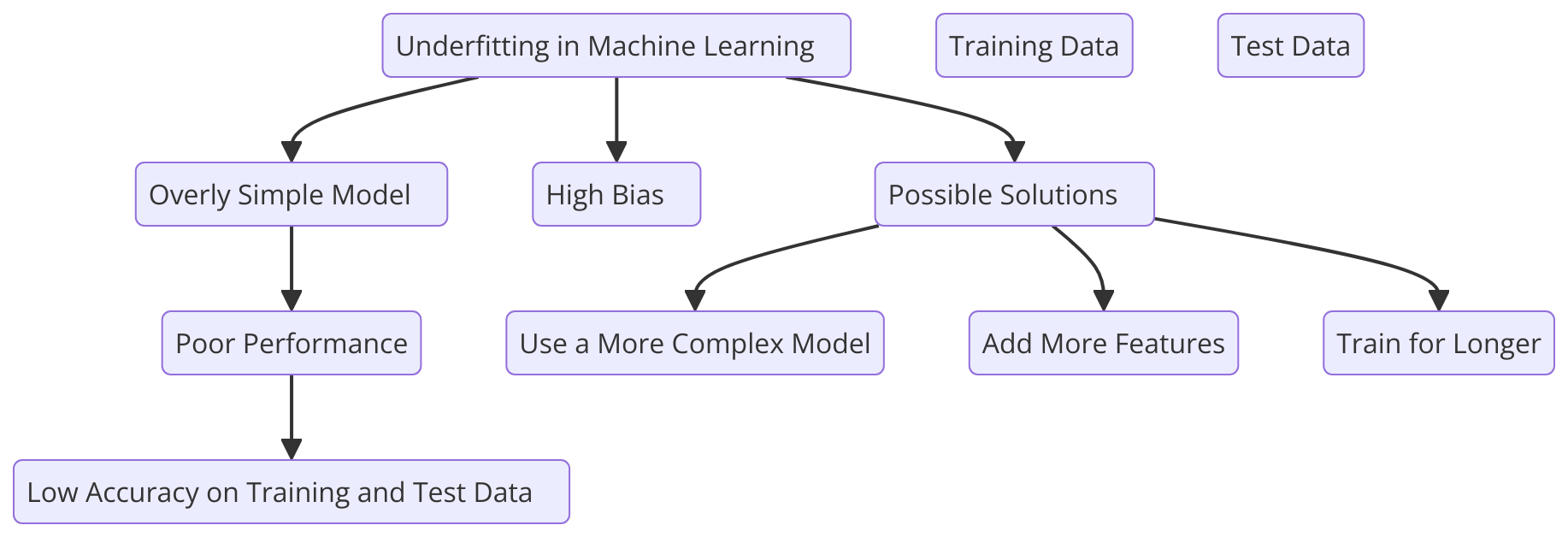 Underfitting in Machine Learning

Training Data

Test Data

Overly Simple Model

High Bias

Possible Solutions

Poor Performance

Use a More Complex Model

Add More Features

Train for Longer

Low Accuracy on Training and Test Data